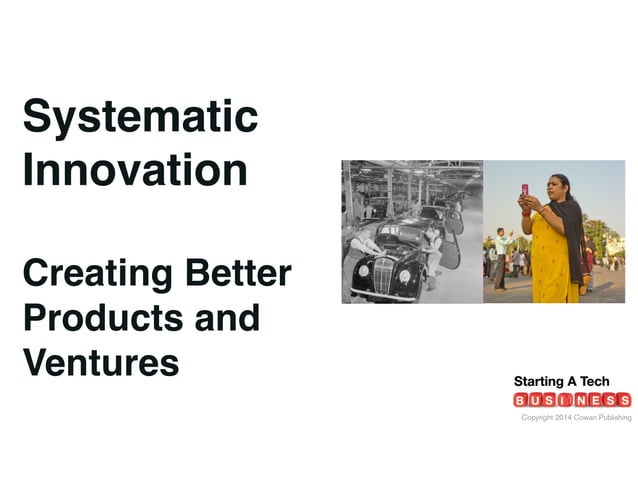 Systematic Innovation

Creating Better Products and Ventures

Starting A Tech
BUSINESS
Copyright 2014 Cowan Publishing